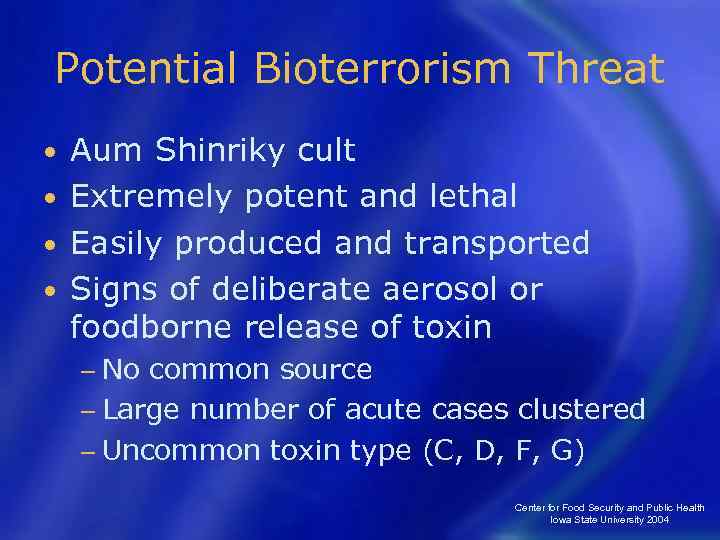 Potential Bioterrorism Threat

• Aum Shinriky cult
• Extremely potent and lethal
• Easily produced and transported
• Signs of deliberate aerosol or foodborne release of toxin
– No common source
– Large number of acute cases clustered
– Uncommon toxin type (C, D, F, G)

Center for Food Security and Public Health
Iowa State University 2004